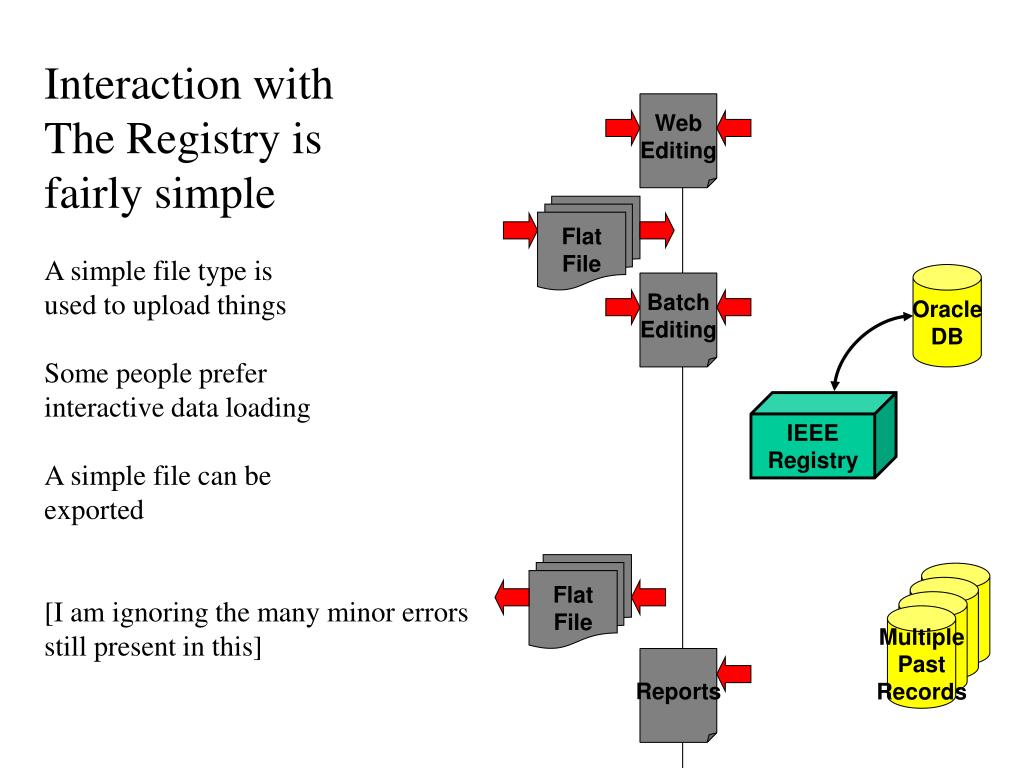 Interaction with The Registry is fairly simple

A simple file type is used to upload things

Some people prefer interactive data loading

A simple file can be exported

[I am ignoring the many minor errors still present in this]

Web Editing

Flat File

Batch Editing

Oracle DB

IEEE Registry

Flat File

Reports

Multiple Past Records